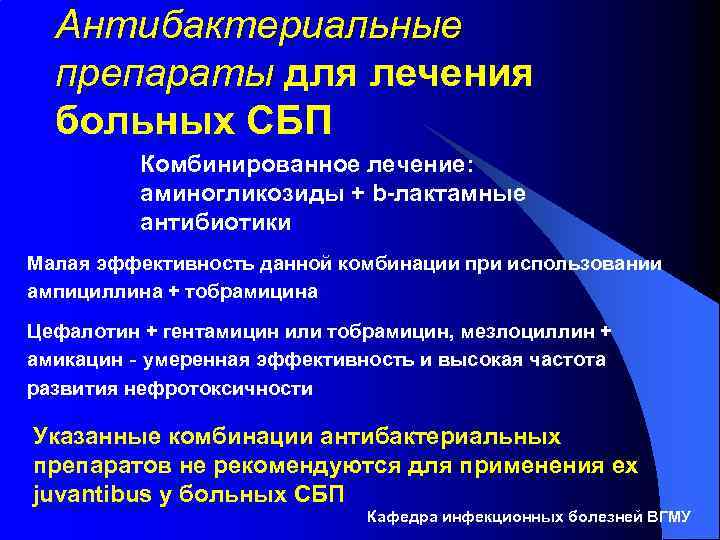 Антибактериальные препараты для лечения больных СБП

Комбинированное лечение: аминогликозиды + b-лактамные антибиотики

Малая эффективность данной комбинации при использовании ампициллина + тобрамицина

Цефалотин + гентамицин или тобрамицин, мезлоциллин + амикацин - умеренная эффективность и высокая частота развития нефротоксичности

Указанные комбинации антибактериальных препаратов не рекомендуются для применения ex juvantibus у больных СБП

Кафедра инфекционных болезней ВГМУ